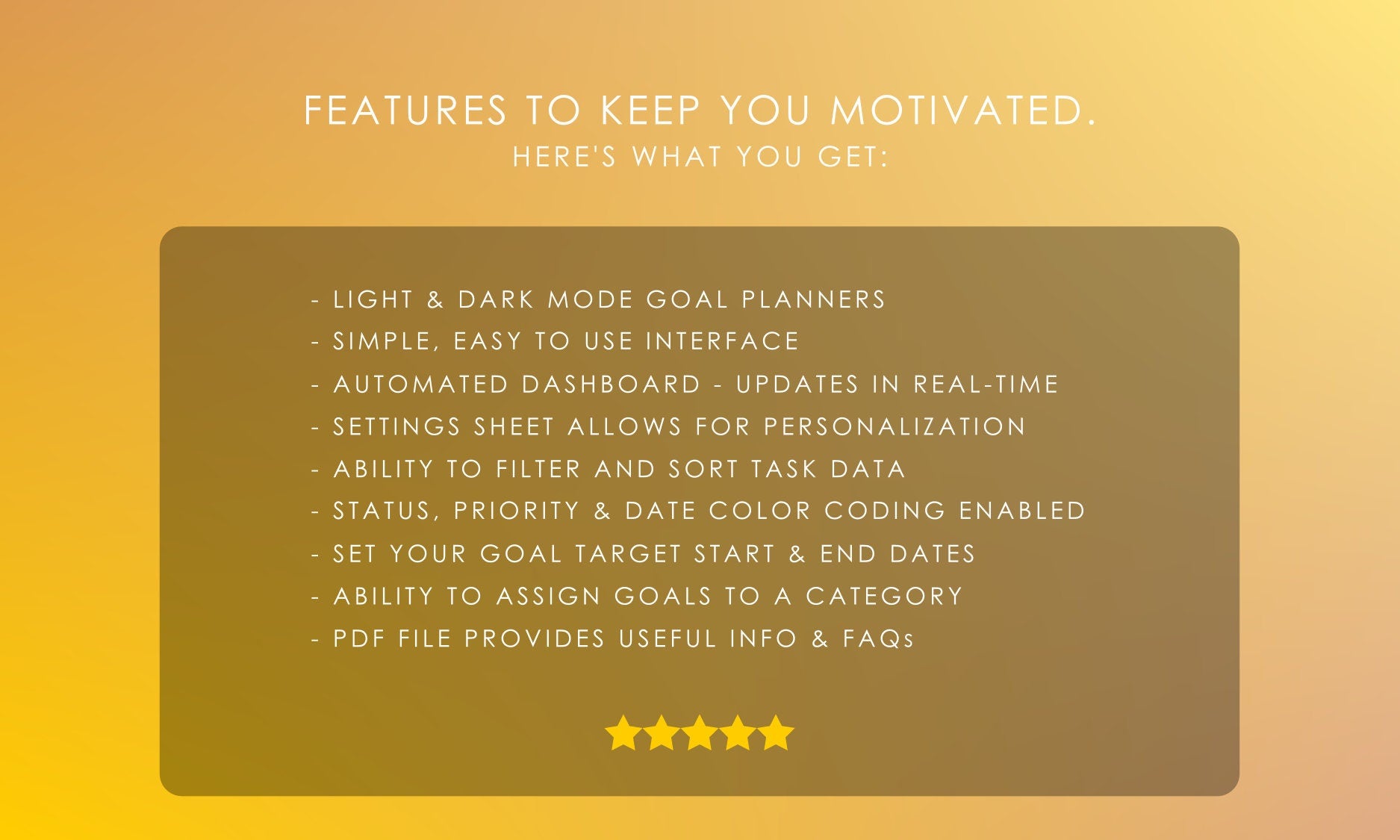 FEATURES TO KEEP YOU MOTIVATED.
HERE'S WHAT YOU GET:

- LIGHT & DARK MODE GOAL PLANNERS
- SIMPLE, EASY TO USE INTERFACE
- AUTOMATED DASHBOARD - UPDATES IN REAL-TIME
- SETTINGS SHEET ALLOWS FOR PERSONALIZATION
- ABILITY TO FILTER AND SORT TASK DATA
- STATUS, PRIORITY & DATE COLOR CODING ENABLED
- SET YOUR GOAL TARGET START & END DATES
- ABILITY TO ASSIGN GOALS TO A CATEGORY
- PDF FILE PROVIDES USEFUL INFO & FAQs